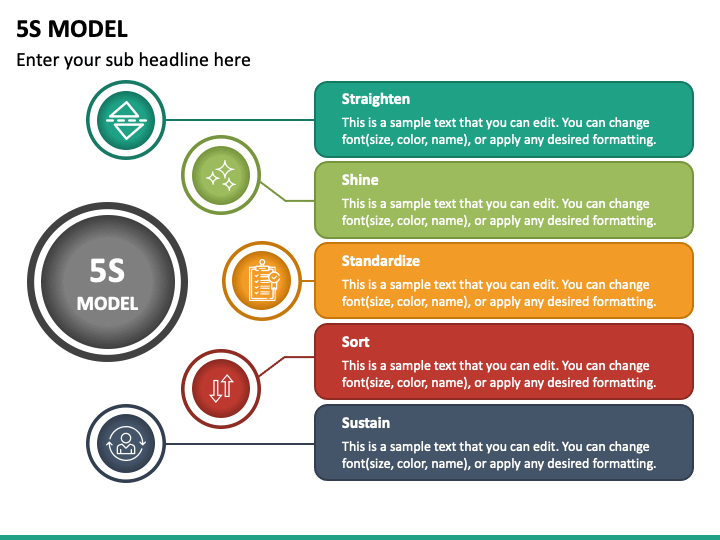 5S MODEL

Enter your sub headline here

5S MODEL

Straighten

This is a sample text that you can edit. You can change font(size, color, name), or apply any desired formatting.

Shine

This is a sample text that you can edit. You can change font(size, color, name), or apply any desired formatting.

Standardize

This is a sample text that you can edit. You can change font(size, color, name), or apply any desired formatting.

Sort

This is a sample text that you can edit. You can change font(size, color, name), or apply any desired formatting.

Sustain

This is a sample text that you can edit. You can change font(size, color, name), or apply any desired formatting.